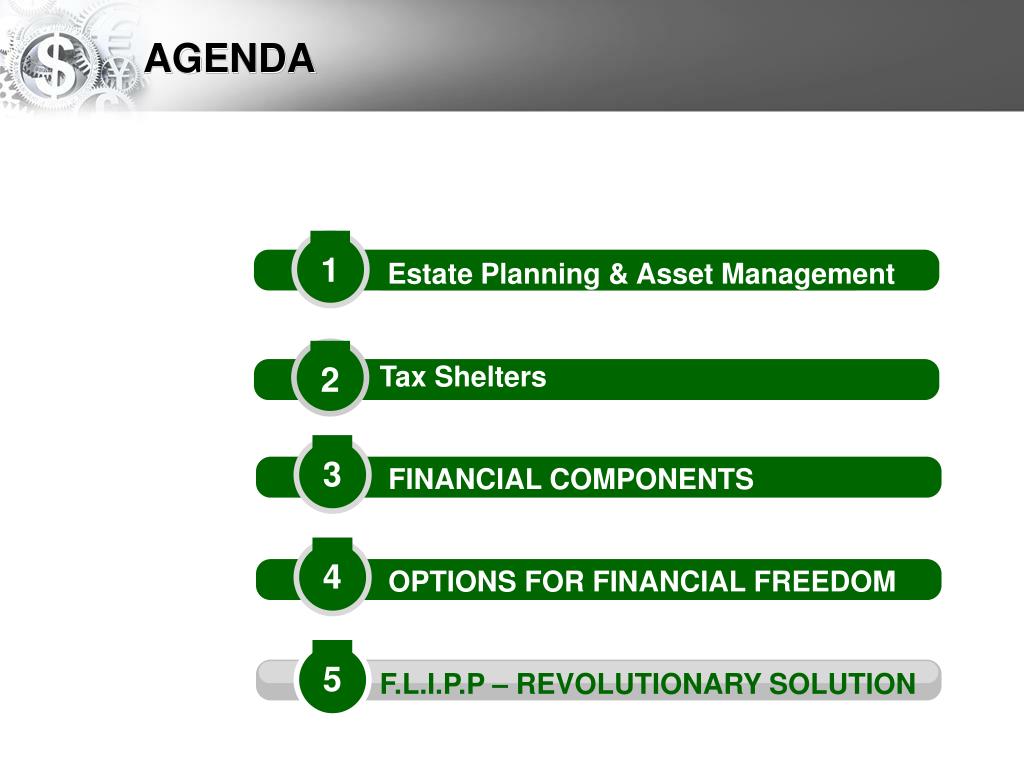 AGENDA

1 Estate Planning & Asset Management

2 Tax Shelters

3 FINANCIAL COMPONENTS

4 OPTIONS FOR FINANCIAL FREEDOM

5 F.L.I.P.P – REVOLUTIONARY SOLUTION